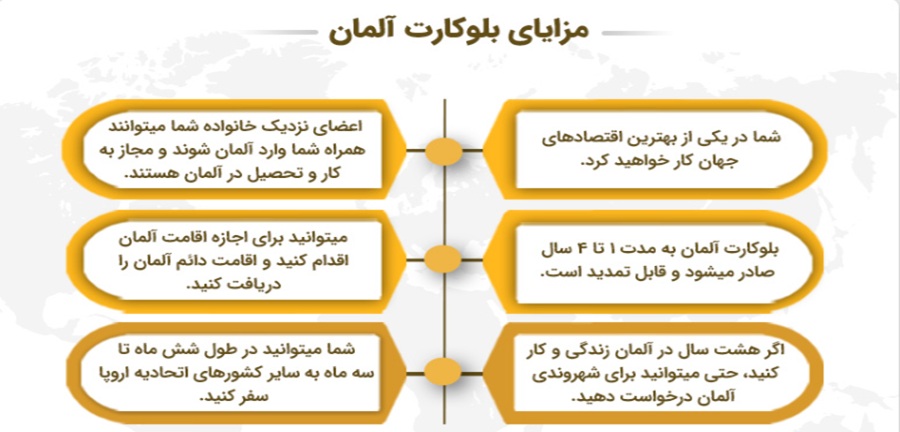 مزایای بلوکارت آلمان

شما در یکی از بهترین اقتصادهای جهان کار خواهید کرد.

اعضای نزدیک خانواده شما میتوانند همراه شما وارد آلمان شوند و مجاز به کار و تحصیل در آلمان هستند.

بلوکارت آلمان به مدت ۱ تا ۴ سال صادر میشود و قابل تمدید است.

میتوانید برای اجازه اقامت آلمان اقدام کنید و اقامت دائم آلمان را دریافت کنید.

اگر هشت سال در آلمان زندگی و کار کنید، حتی میتوانید برای شهروندی آلمان درخواست دهید.

شما میتوانید در طول شش ماه تا سه ماه به سایر کشورهای اتحادیه اروپا سفر کنید.